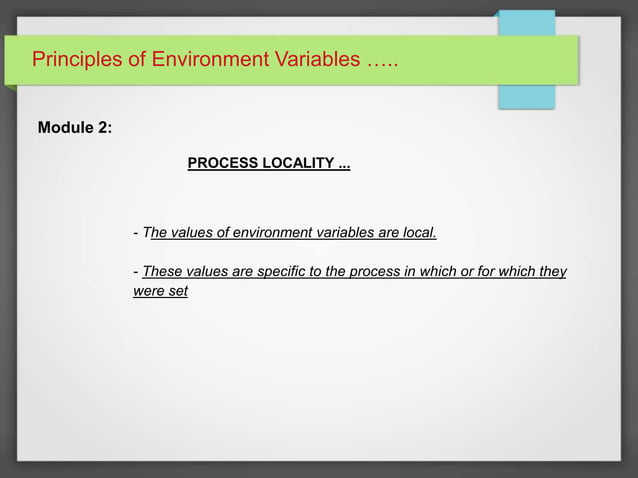 Principles of Environment Variables …..

Module 2:

PROCESS LOCALITY ...

- The values of environment variables are local.

- These values are specific to the process in which or for which they were set